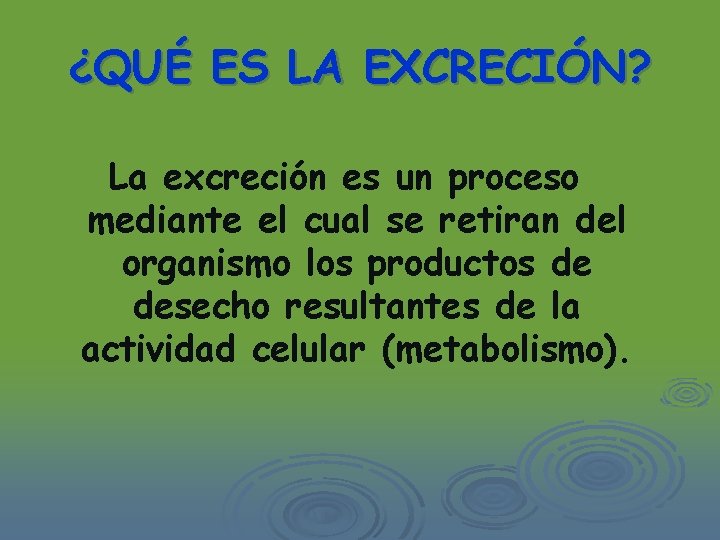 ¿QUÉ ES LA EXCRECIÓN?

La excreción es un proceso mediante el cual se retiran del organismo los productos de desecho resultantes de la actividad celular (metabolismo).